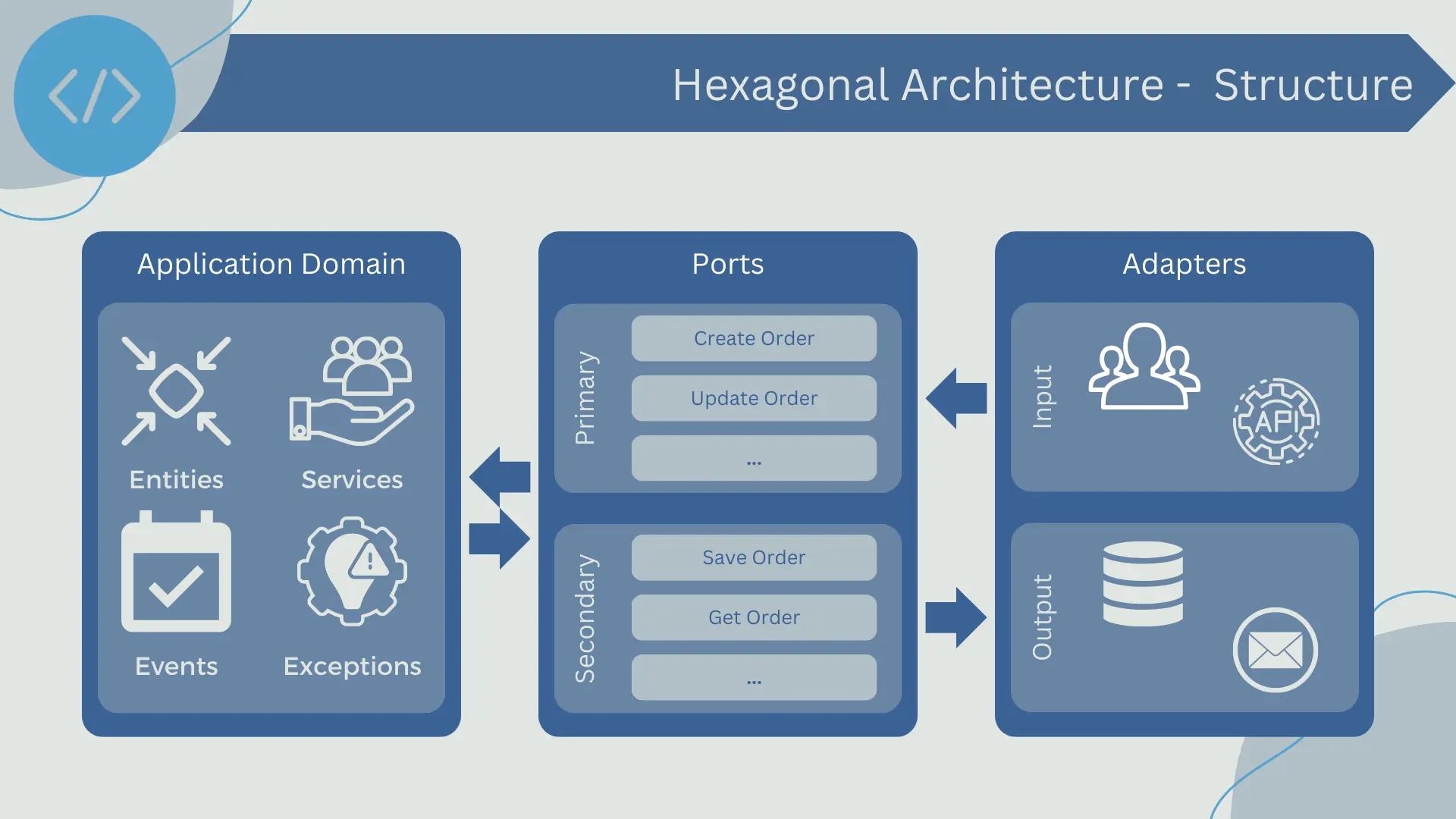 </>

Hexagonal Architecture - Structure

Application Domain

Entities

Services

Events

Exceptions

Ports

Primary

Create Order

Update Order

...

Secondary

Save Order

Get Order

...

Adapters

Input

API

Output